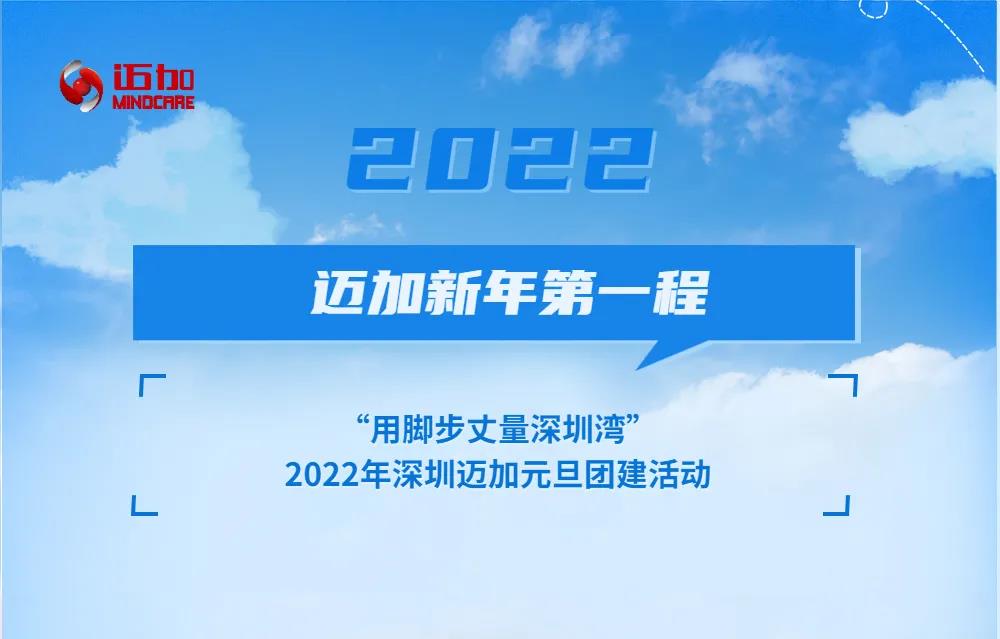 迈加
MINDCARE

2022

迈加新年第一程

“用脚步丈量深圳湾”
2022年深圳迈加元旦团建活动